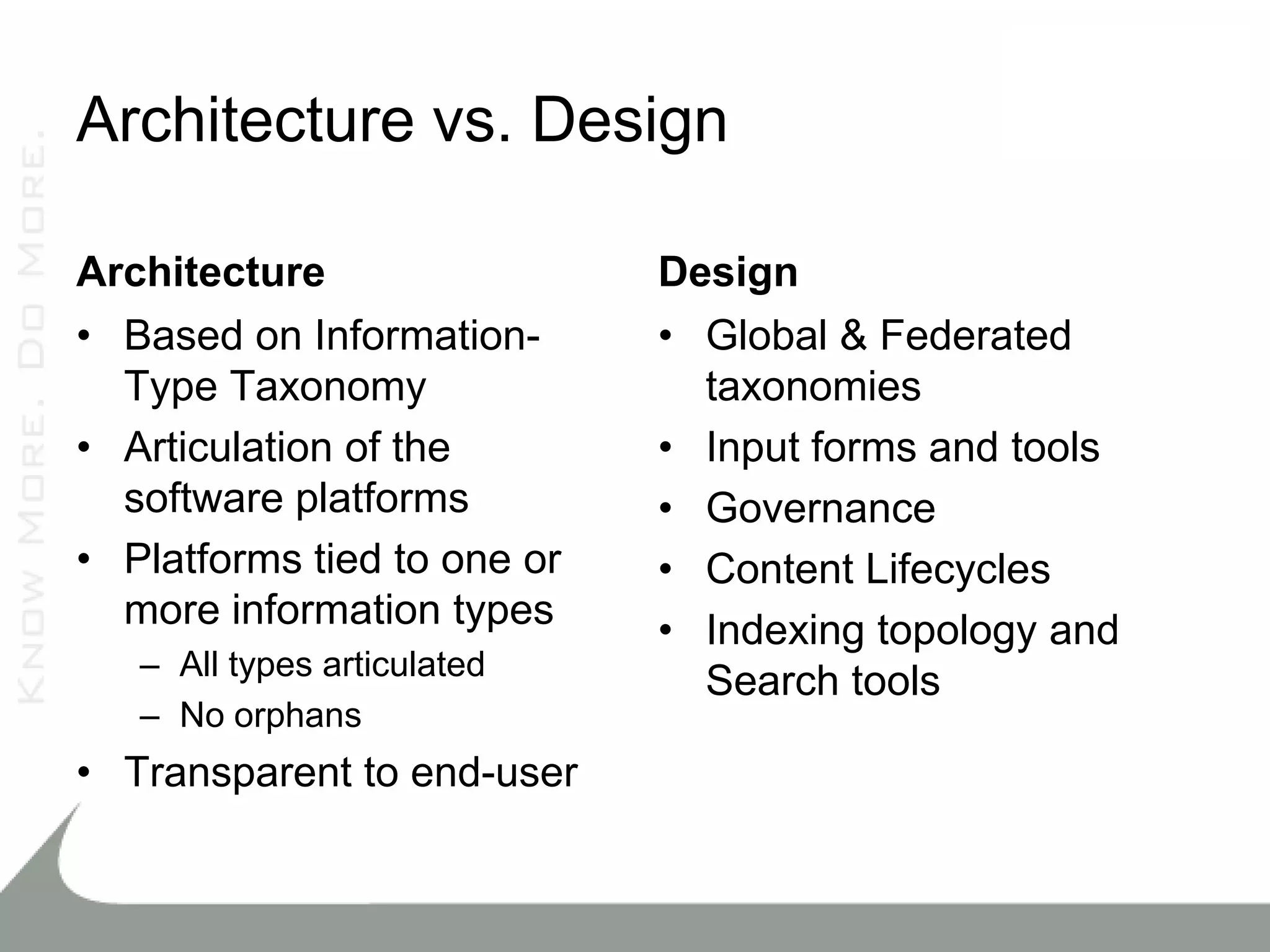 KNOW MORE. DO MORE.

Architecture vs. Design

Architecture
• Based on Information-Type Taxonomy
• Articulation of the software platforms
• Platforms tied to one or more information types
– All types articulated
– No orphans
• Transparent to end-user

Design
• Global & Federated taxonomies
• Input forms and tools
• Governance
• Content Lifecycles
• Indexing topology and Search tools